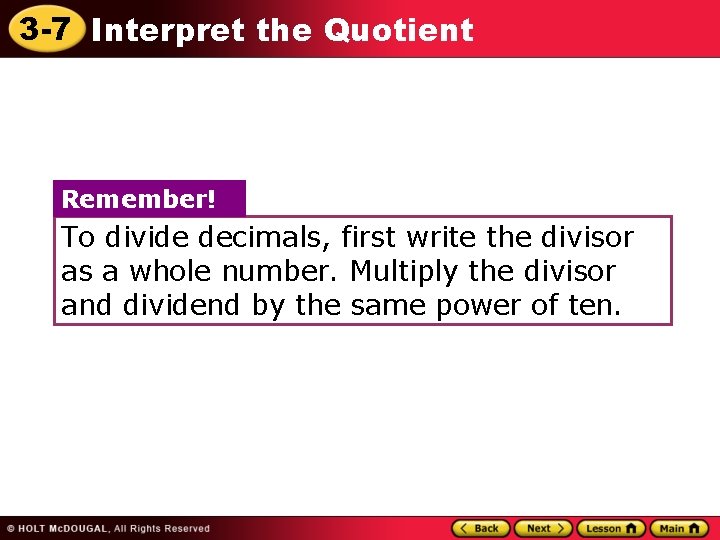 3-7 Interpret the Quotient

Remember!

To divide decimals, first write the divisor as a whole number. Multiply the divisor and dividend by the same power of ten.

© HOLT McDOUGAL, All Rights Reserved

Back Next Lesson Main